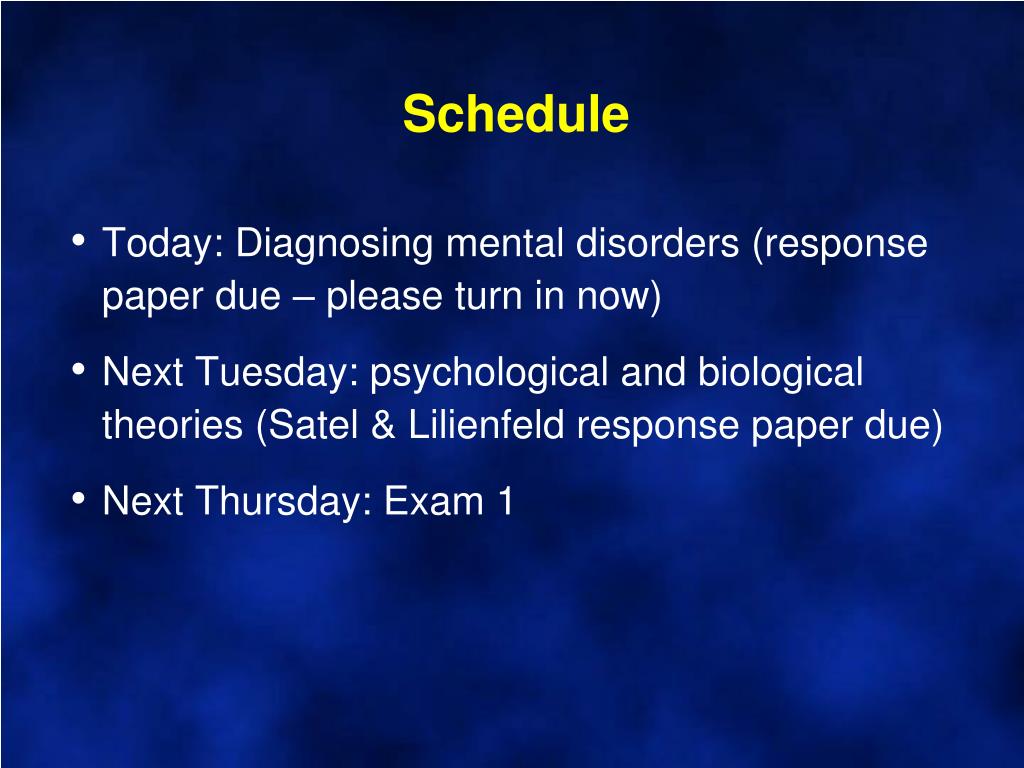 Schedule

• Today: Diagnosing mental disorders (response paper due – please turn in now)

• Next Tuesday: psychological and biological theories (Satel & Lilienfeld response paper due)

• Next Thursday: Exam 1